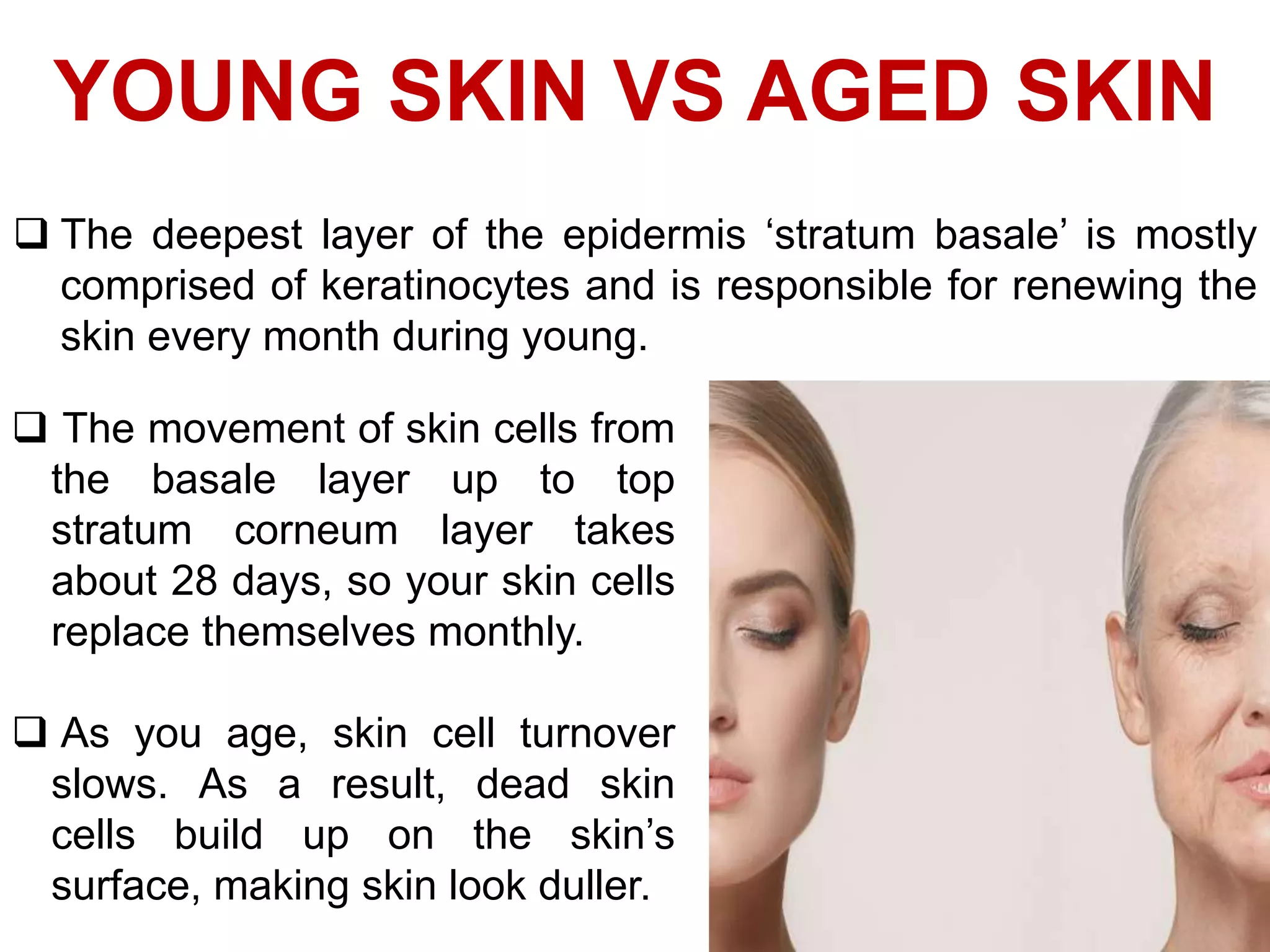 YOUNG SKIN VS AGED SKIN

❑ The deepest layer of the epidermis ‘stratum basale’ is mostly comprised of keratinocytes and is responsible for renewing the skin every month during young.

❑ The movement of skin cells from the basale layer up to top stratum corneum layer takes about 28 days, so your skin cells replace themselves monthly.

❑ As you age, skin cell turnover slows. As a result, dead skin cells build up on the skin’s surface, making skin look duller.